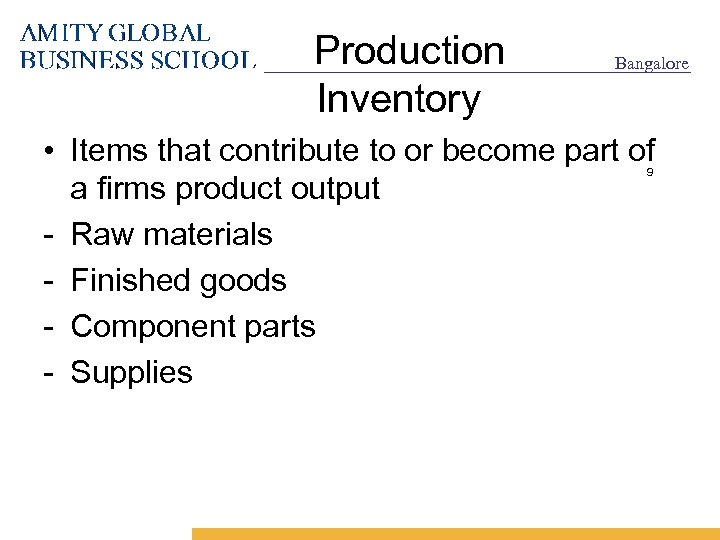 AMITY GLOBAL BUSINESS SCHOOL

Bangalore

Production Inventory

• Items that contribute to or become part of a firms product output

9

- Raw materials
- Finished goods
- Component parts
- Supplies